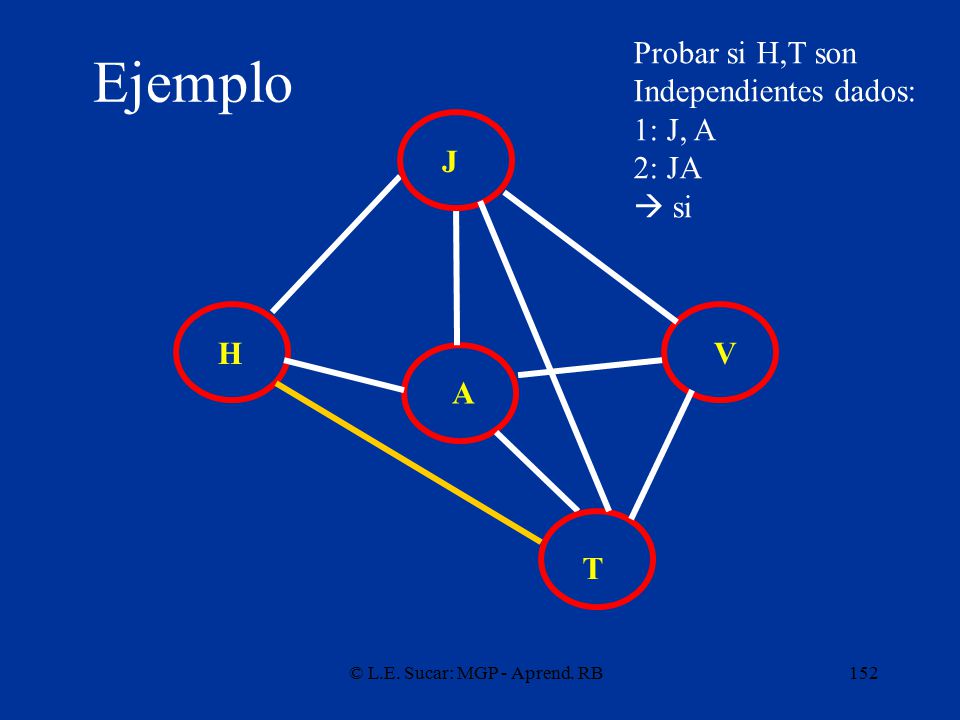 Ejemplo

Probar si H,T son Independientes dados:
1: J, A
2: JA
→ si

J

H

A

V

T

© L.E. Sucar: MGP - Aprend. RB

152